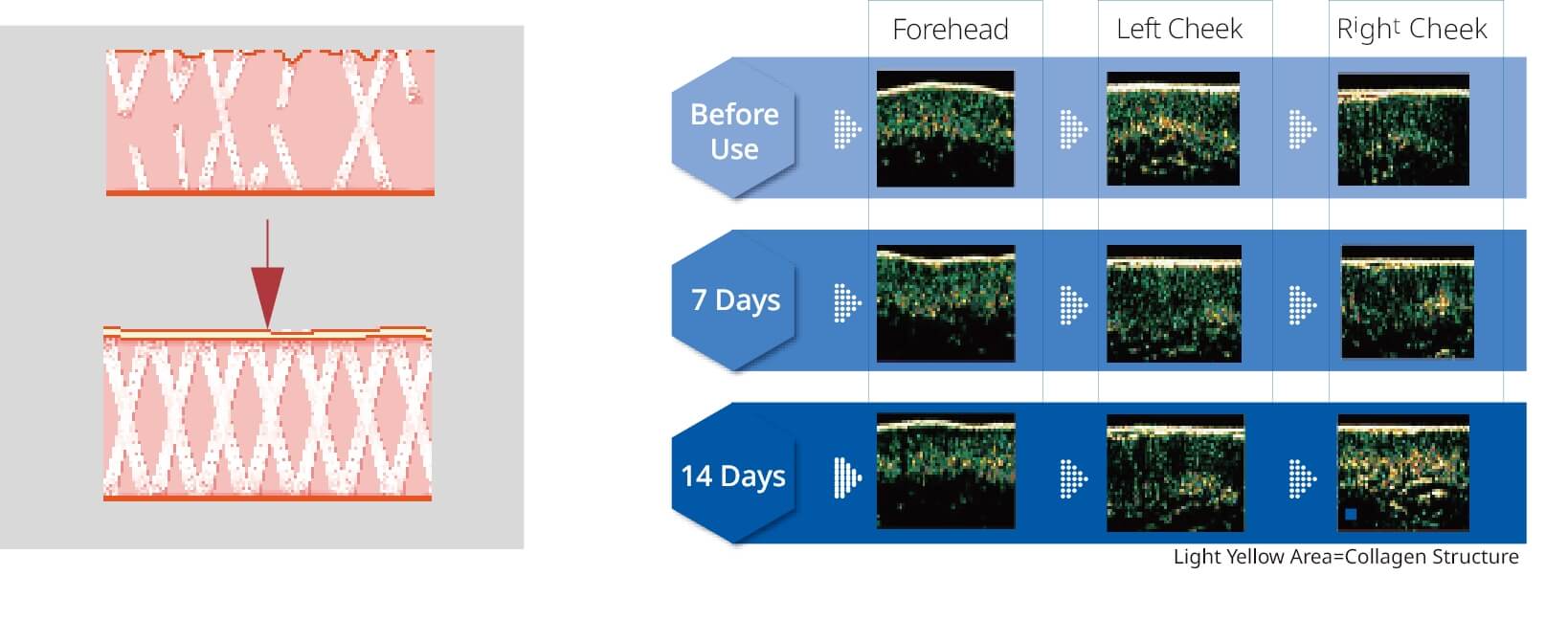 Forehead

Left Cheek

Right Cheek

Before Use

7 Days

14 Days

Light Yellow Area=Collagen Structure